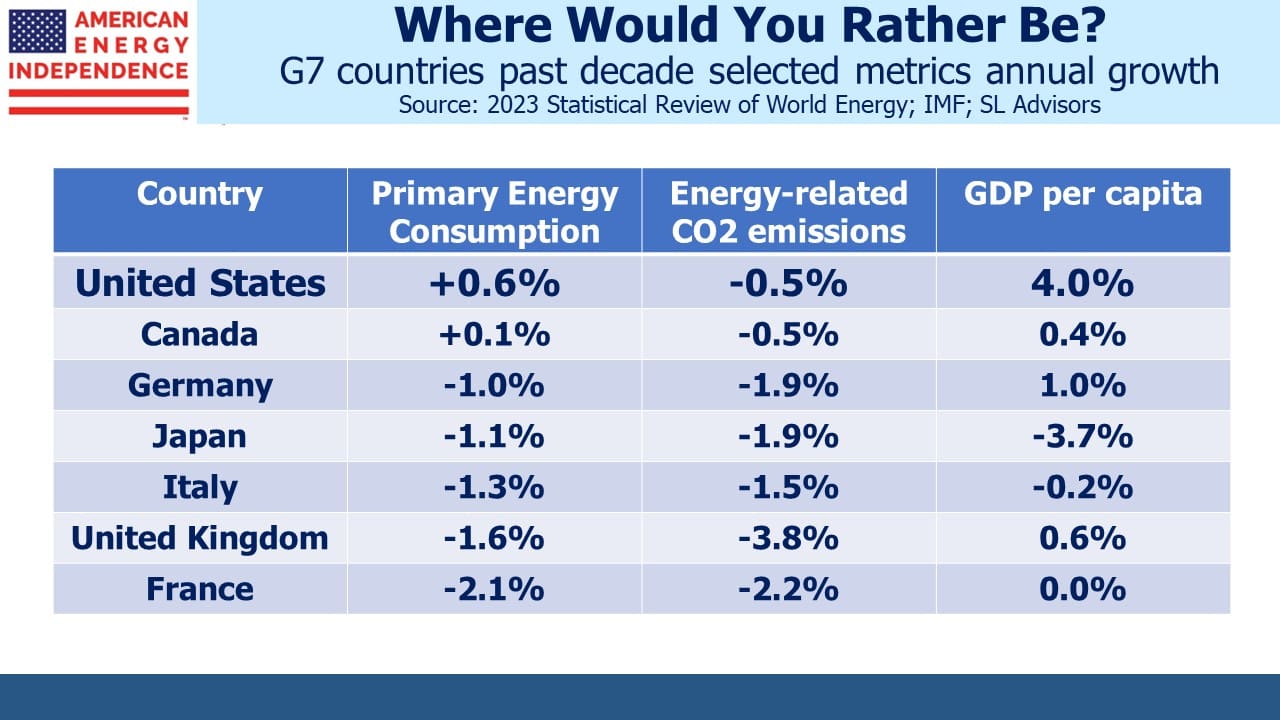 AMERICAN ENERGY INDEPENDENCE

Where Would You Rather Be?

G7 countries past decade selected metrics annual growth

Source: 2023 Statistical Review of World Energy; IMF; SL Advisors

| Country | Primary Energy Consumption | Energy-related CO2 emissions | GDP per capita |
|---|---|---|---|
| United States | +0.6% | -0.5% | 4.0% |
| Canada | +0.1% | -0.5% | 0.4% |
| Germany | -1.0% | -1.9% | 1.0% |
| Japan | -1.1% | -1.9% | -3.7% |
| Italy | -1.3% | -1.5% | -0.2% |
| United Kingdom | -1.6% | -3.8% | 0.6% |
| France | -2.1% | -2.2% | 0.0% |